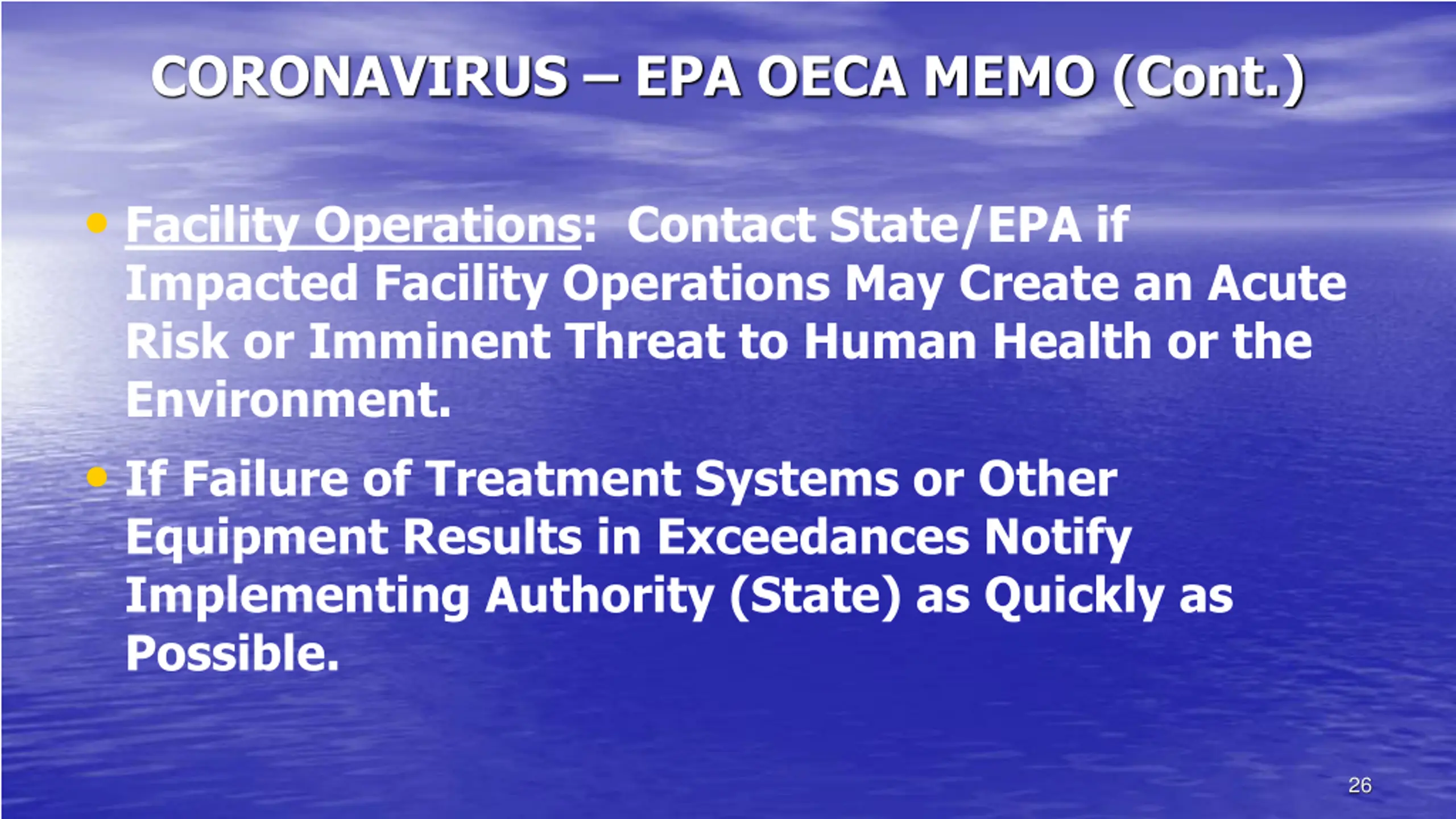 CORONAVIRUS – EPA OECA MEMO (Cont.)

• Facility Operations: Contact State/EPA if Impacted Facility Operations May Create an Acute Risk or Imminent Threat to Human Health or the Environment.

• If Failure of Treatment Systems or Other Equipment Results in Exceedances Notify Implementing Authority (State) as Quickly as Possible.

26